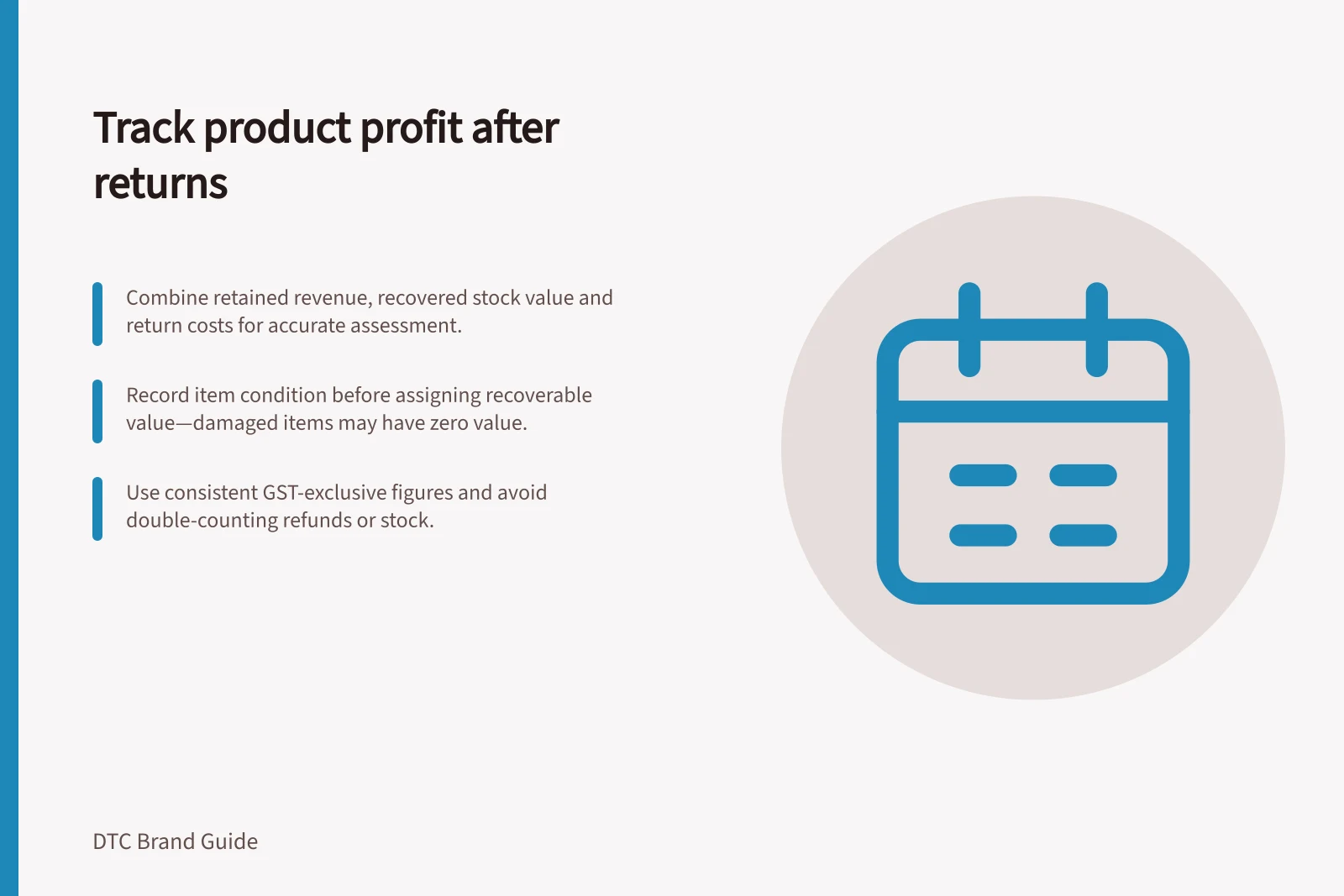 Track product profit after returns

Combine retained revenue, recovered stock value and return costs for accurate assessment.

Record item condition before assigning recoverable value—damaged items may have zero value.

Use consistent GST-exclusive figures and avoid double-counting refunds or stock.

DTC Brand Guide